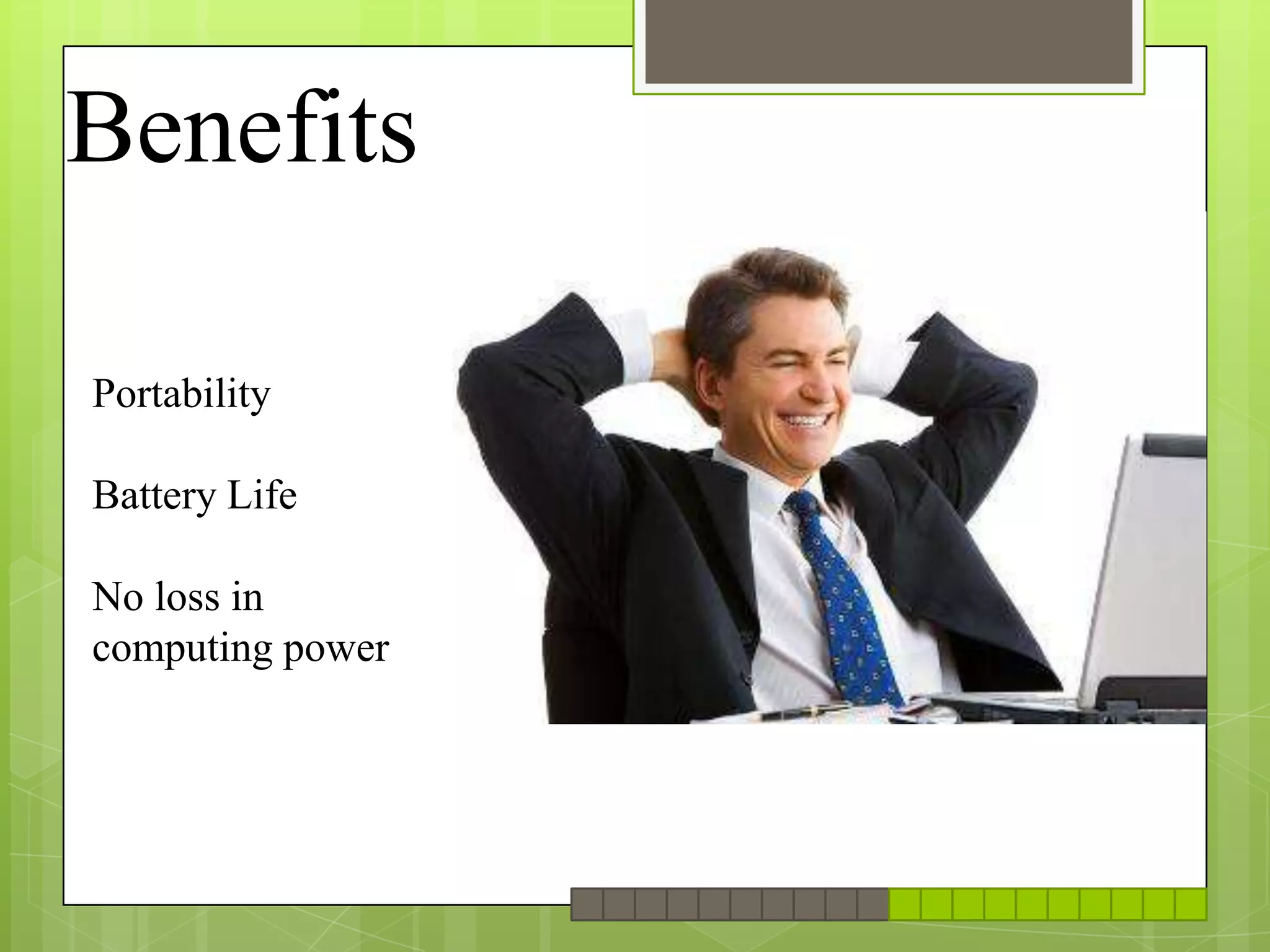 Benefits

Portability

Battery Life

No loss in computing power